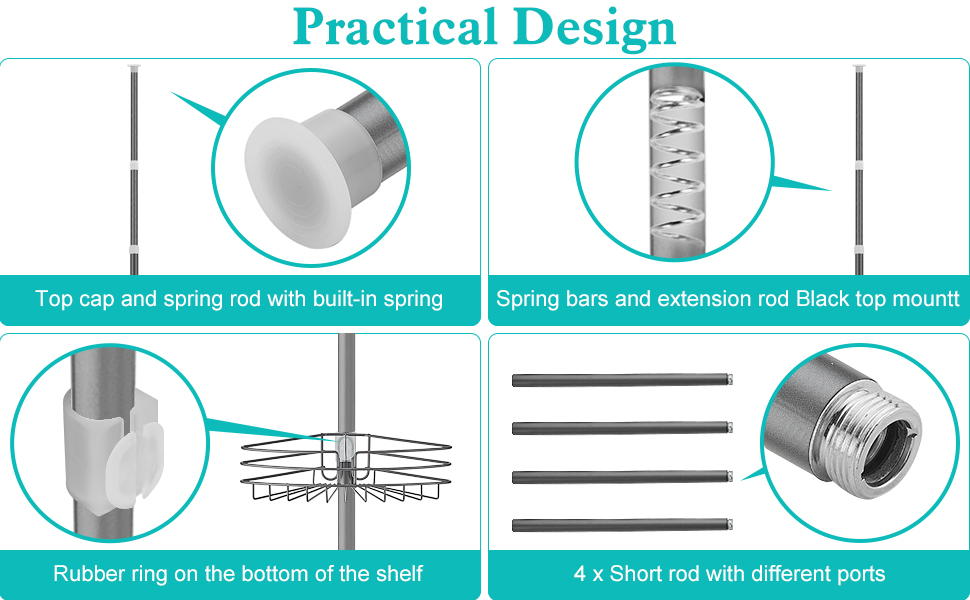 Practical Design

Top cap and spring rod with built-in spring

Spring bars and extension rod Black top mountt

Rubber ring on the bottom of the shelf

4 x Short rod with different ports